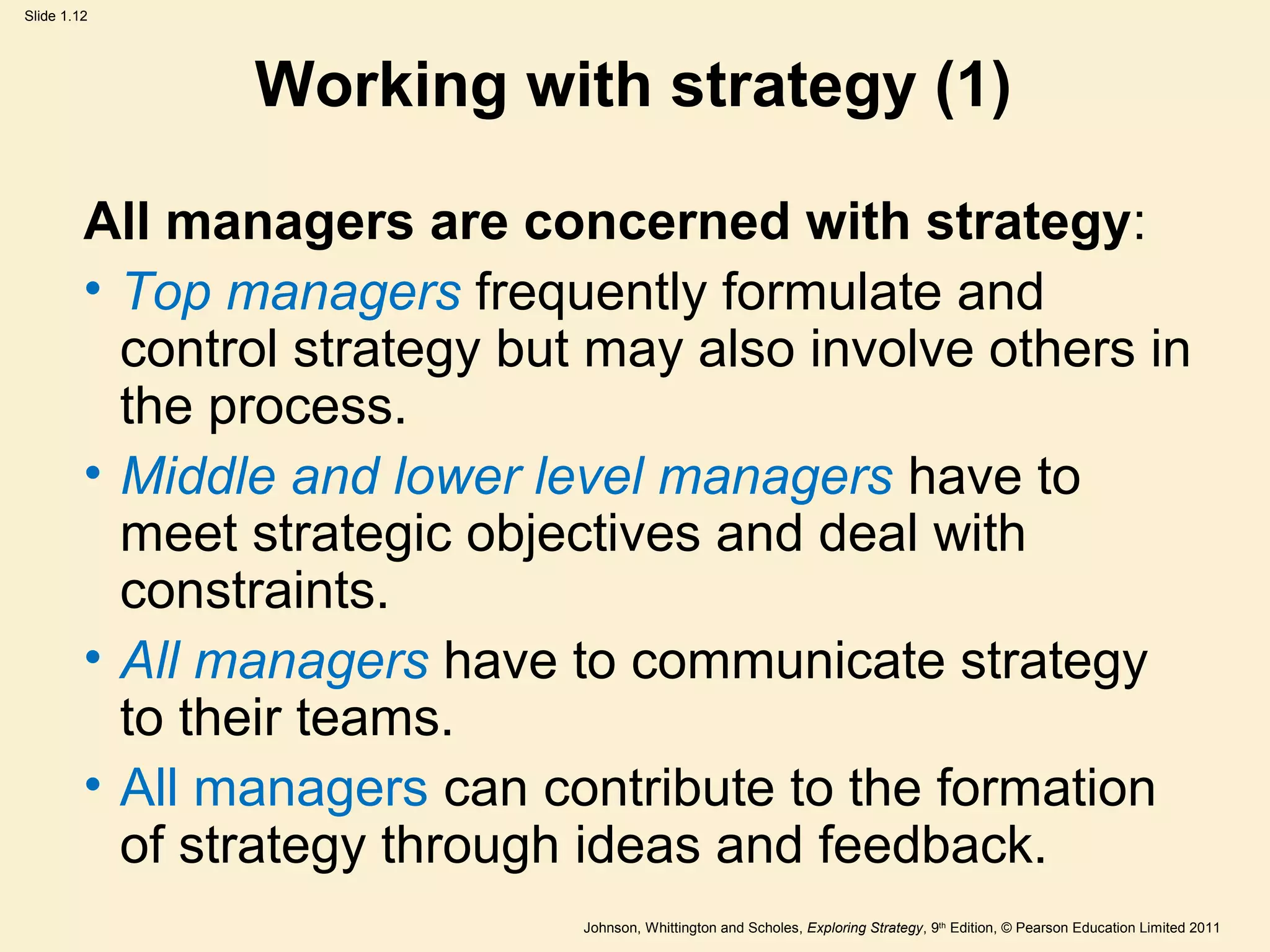 Slide 1.12

Working with strategy (1)

All managers are concerned with strategy:

• Top managers frequently formulate and control strategy but may also involve others in the process.
• Middle and lower level managers have to meet strategic objectives and deal with constraints.
• All managers have to communicate strategy to their teams.
• All managers can contribute to the formation of strategy through ideas and feedback.

Johnson, Whittington and Scholes, Exploring Strategy, 9th Edition, © Pearson Education Limited 2011